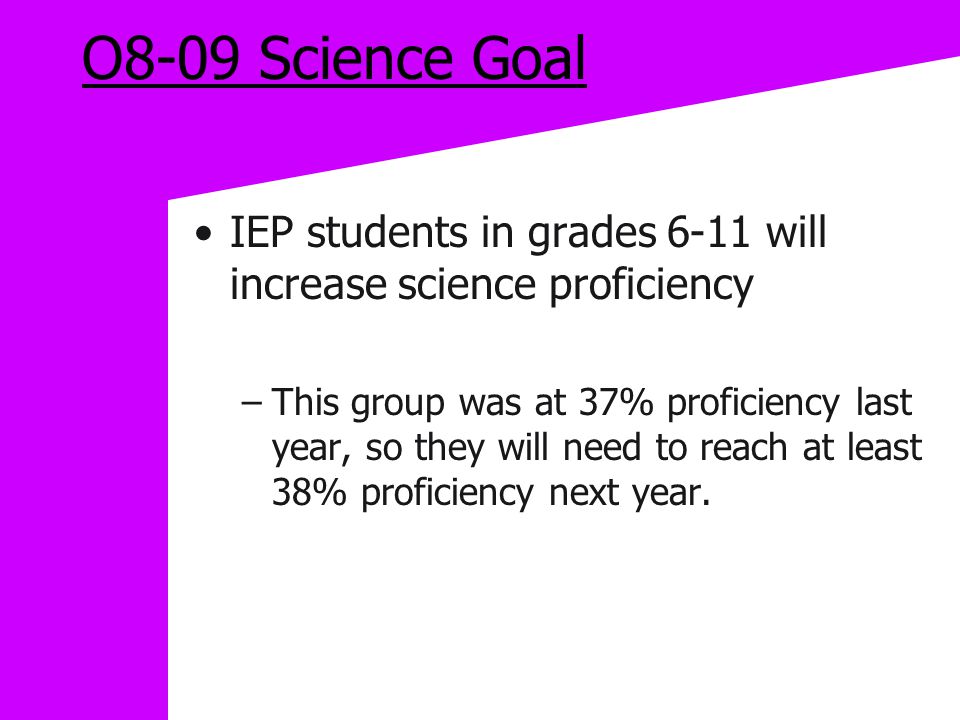 O8-09 Science Goal

• IEP students in grades 6-11 will increase science proficiency

– This group was at 37% proficiency last year, so they will need to reach at least 38% proficiency next year.